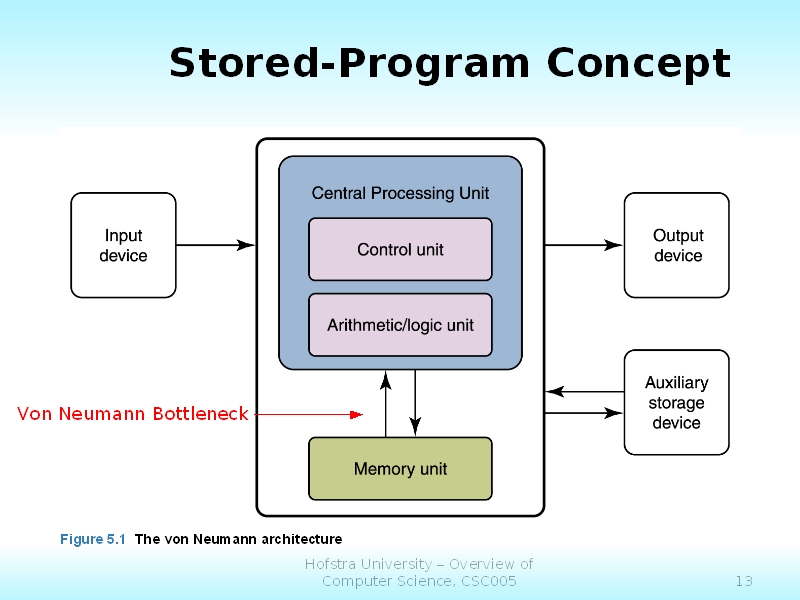 Stored-Program Concept

Input device

Central Processing Unit

Control unit

Arithmetic/logic unit

Output device

Auxiliary storage device

Von Neumann Bottleneck

Memory unit

Figure 5.1 The von Neumann architecture

Hofstra University – Overview of Computer Science, CSC005

13